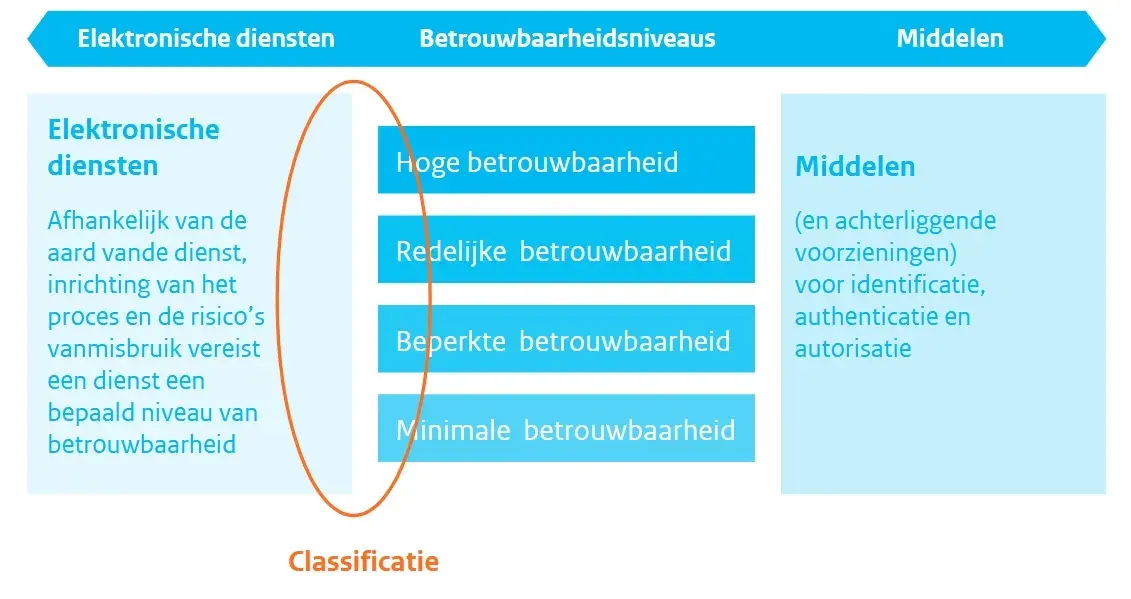 Elektronische diensten

Betrouwbaarheidsniveaus

Middelen

Elektronische diensten

Afhankelijk van de aard vande dienst, inrichting van het proces en de risico's vanmisbruik vereist een dienst een bepaald niveau van betrouwbaarheid

Hoge betrouwbaarheid

Redelijke betrouwbaarheid

Beperkte betrouwbaarheid

Minimale betrouwbaarheid

Middelen

(en achterliggende voorzieningen) voor identificatie, authenticatie en autorisatie

Classificatie